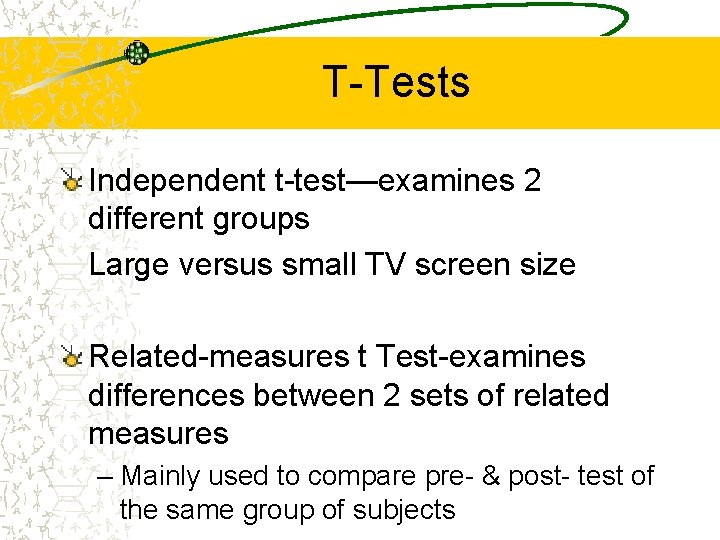 T-Tests

Independent t-test—examines 2 different groups

Large versus small TV screen size

Related-measures t Test-examines differences between 2 sets of related measures

– Mainly used to compare pre- & post- test of the same group of subjects